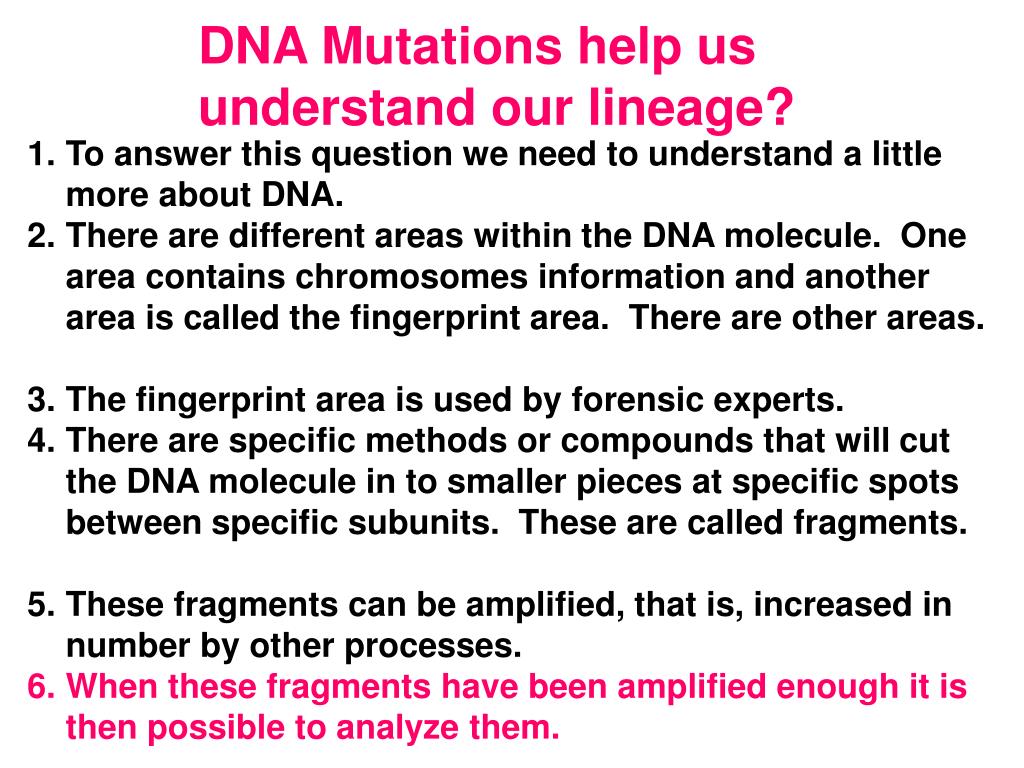 DNA Mutations help us understand our lineage?

1. To answer this question we need to understand a little more about DNA.
2. There are different areas within the DNA molecule. One area contains chromosomes information and another area is called the fingerprint area. There are other areas.

3. The fingerprint area is used by forensic experts.
4. There are specific methods or compounds that will cut the DNA molecule in to smaller pieces at specific spots between specific subunits. These are called fragments.

5. These fragments can be amplified, that is, increased in number by other processes.
6. When these fragments have been amplified enough it is then possible to analyze them.